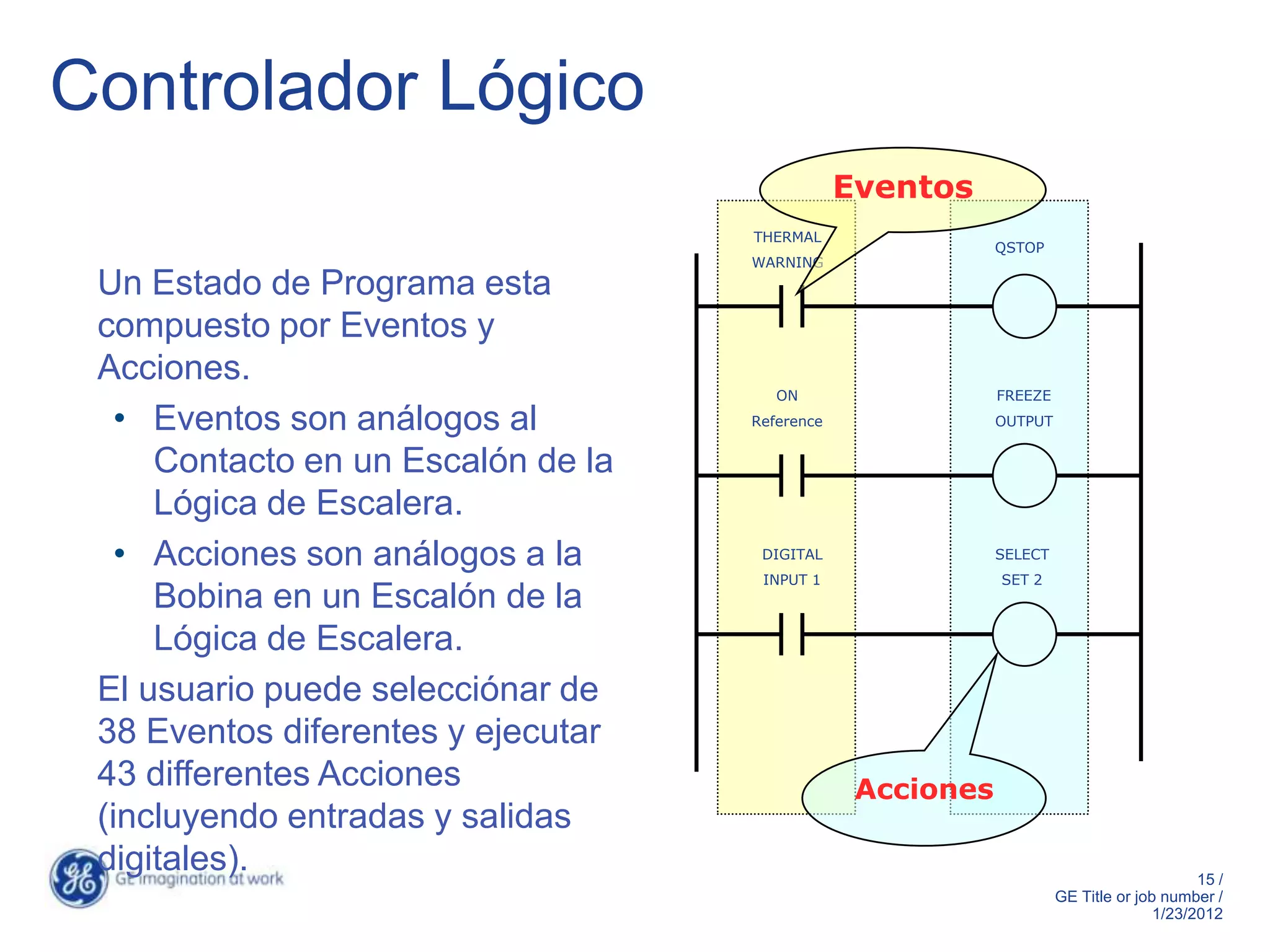 Controlador Lógico

Un Estado de Programa esta compuesto por Eventos y Acciones.

• Eventos son análogos al Contacto en un Escalón de la Lógica de Escalera.
• Acciones son análogos a la Bobina en un Escalón de la Lógica de Escalera.

El usuario puede selecciónar de 38 Eventos diferentes y ejecutar 43 differentes Acciones (incluyendo entradas y salidas digitales).

Eventos

THERMAL WARNING

QSTOP

ON Reference

FREEZE OUTPUT

DIGITAL INPUT 1

SELECT SET 2

Acciones

GE imagination at work

15 /
GE Title or job number /
1/23/2012